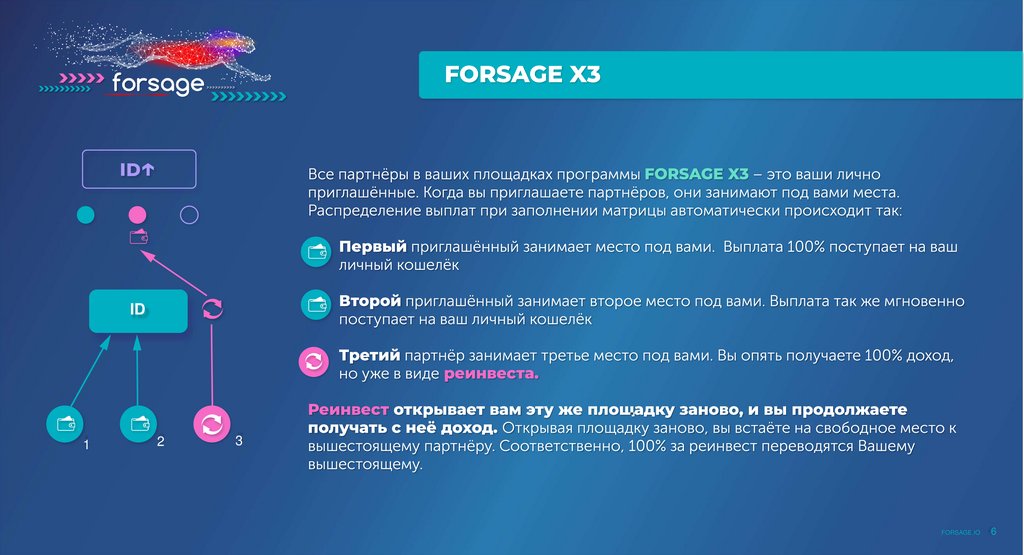 forsage

FORSAGE X3

ID↑

ID

1

2

3

Все партнёры в ваших площадках программы FORSAGE X3 – это ваши лично приглашённые. Когда вы приглашаете партнёров, они занимают под вами места. Распределение выплат при заполнении матрицы автоматически происходит так:

Первый приглашённый занимает место под вами. Выплата 100% поступает на ваш личный кошелёк

Второй приглашённый занимает второе место под вами. Выплата так же мгновенно поступает на ваш личный кошелёк

Третий партнёр занимает третье место под вами. Вы опять получаете 100% доход, но уже в виде реинвеста.

Реинвест открывает вам эту же площадку заново, и вы продолжаете получать с неё доход. Открывая площадку заново, вы встаёте на свободное место к вышестоящему партнёру. Соответственно, 100% за реинвест переводятся Вашему вышестоящему.

FORSAGE.IO 6